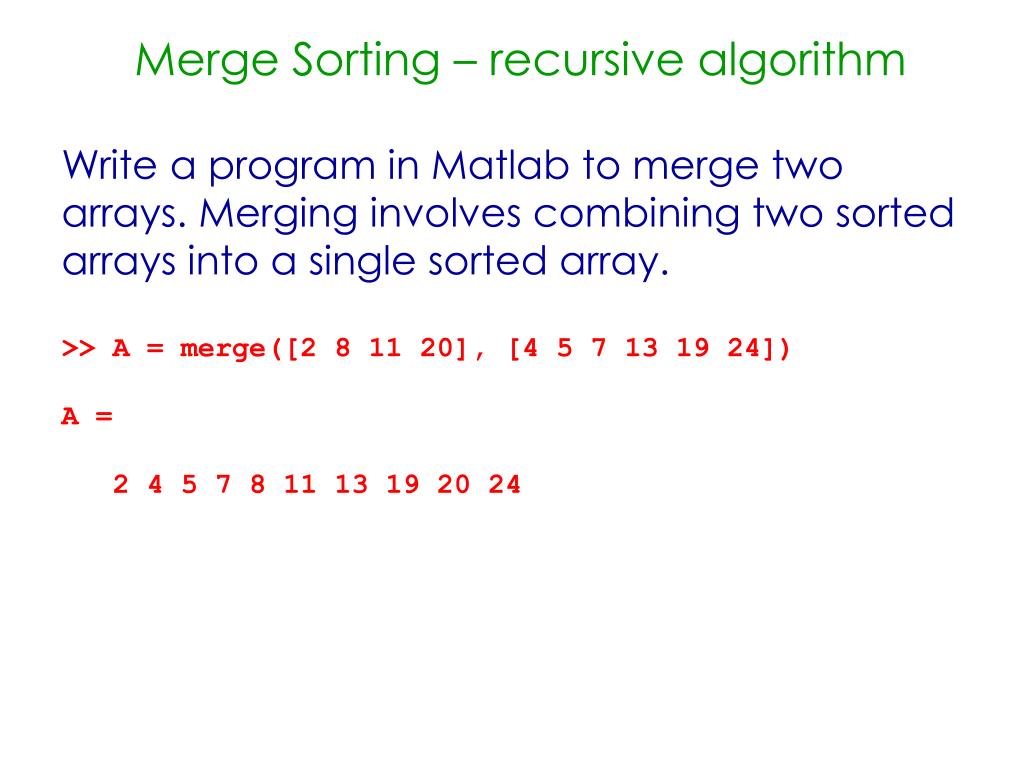 Merge Sorting – recursive algorithm

Write a program in Matlab to merge two arrays. Merging involves combining two sorted arrays into a single sorted array.

>> A = merge([2 8 11 20], [4 5 7 13 19 24])

A =

2 4 5 7 8 11 13 19 20 24